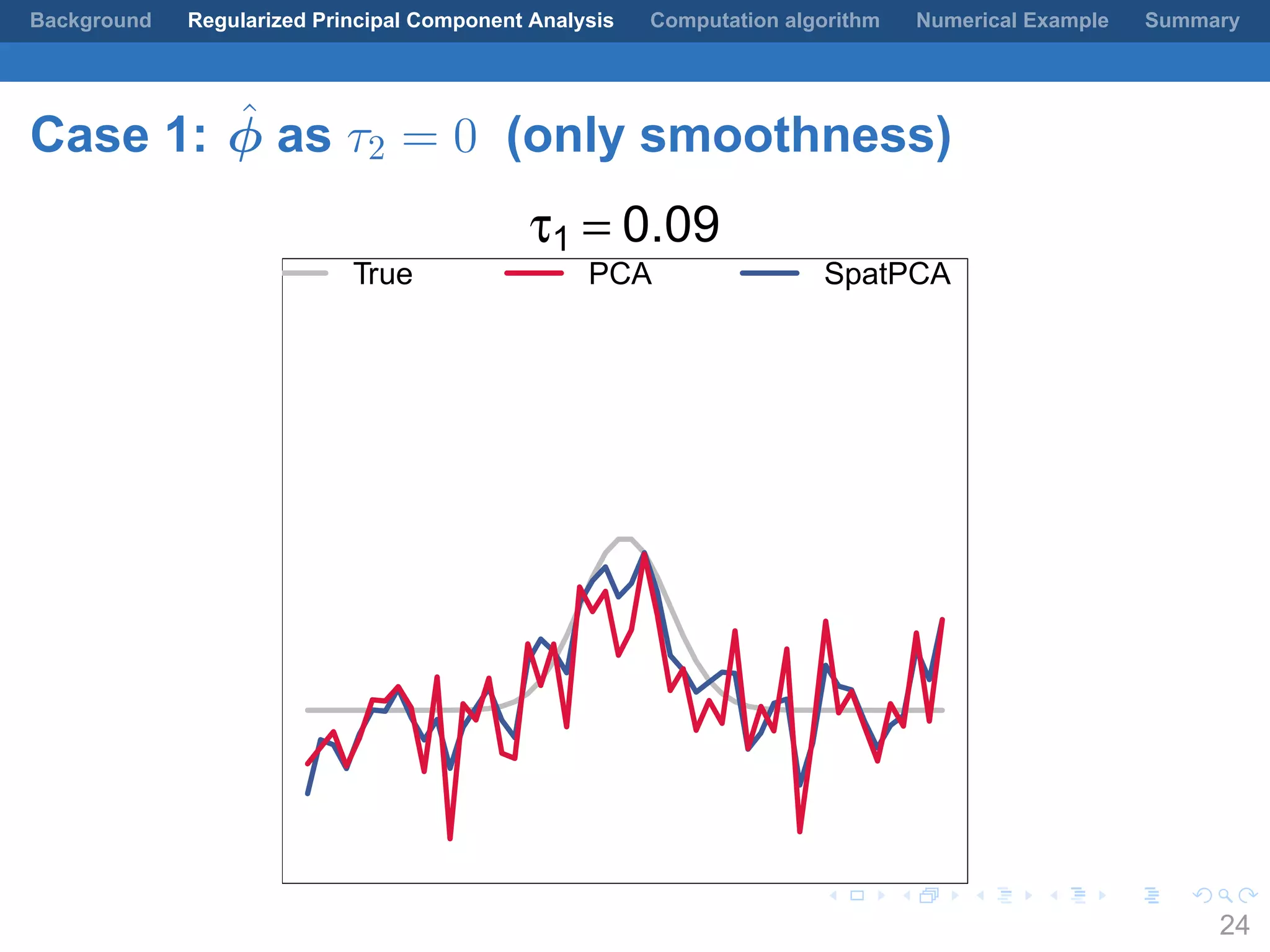 Background Regularized Principal Component Analysis Computation algorithm Numerical Example Summary

Case 1: $\hat{\phi}$ as $\tau_2 = 0$ (only smoothness)

$\tau_1 = 0.09$

True PCA SpatPCA

24